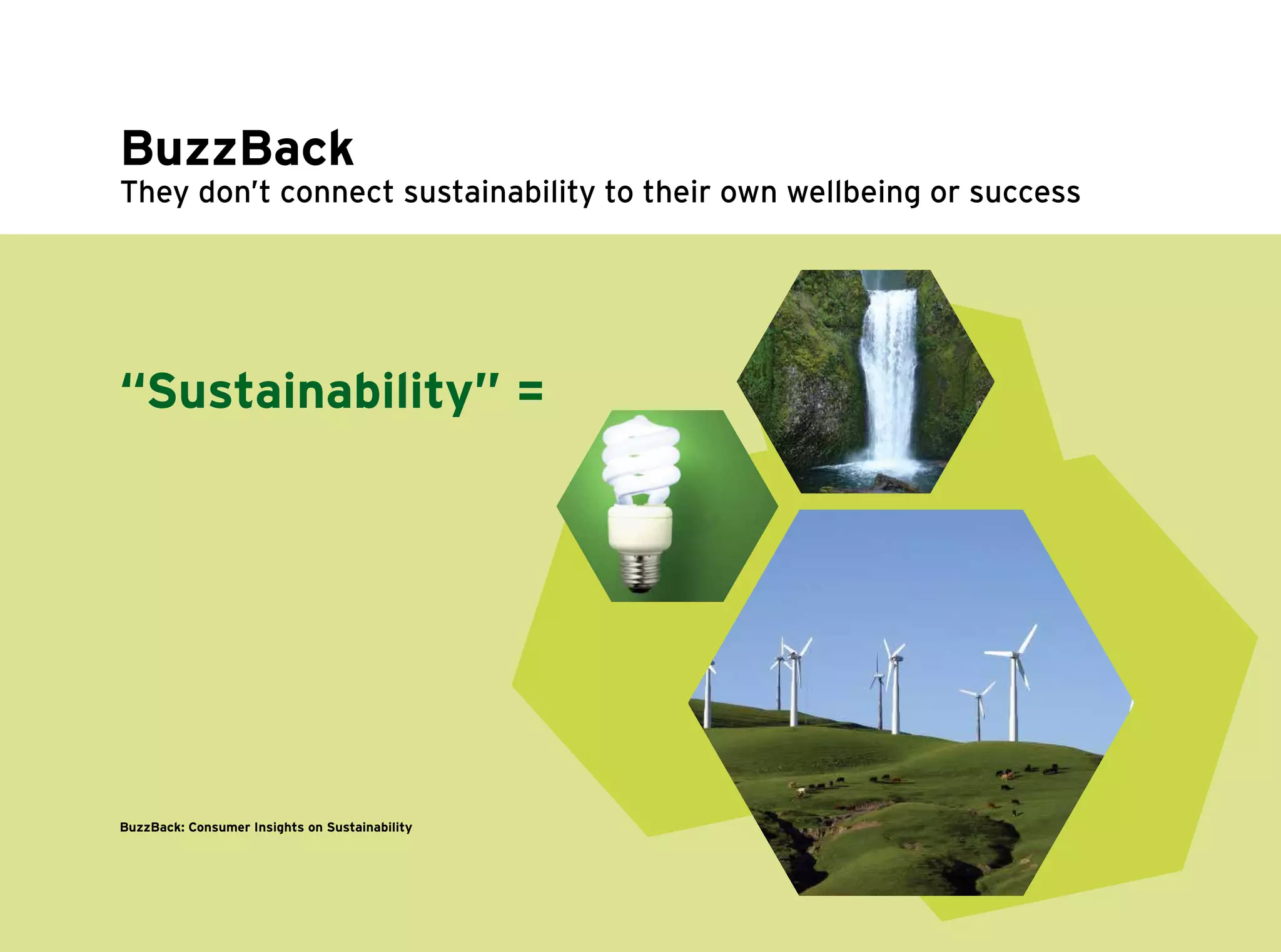 BuzzBack
They don't connect sustainability to their own wellbeing or success

"Sustainability" =

BuzzBack: Consumer Insights on Sustainability